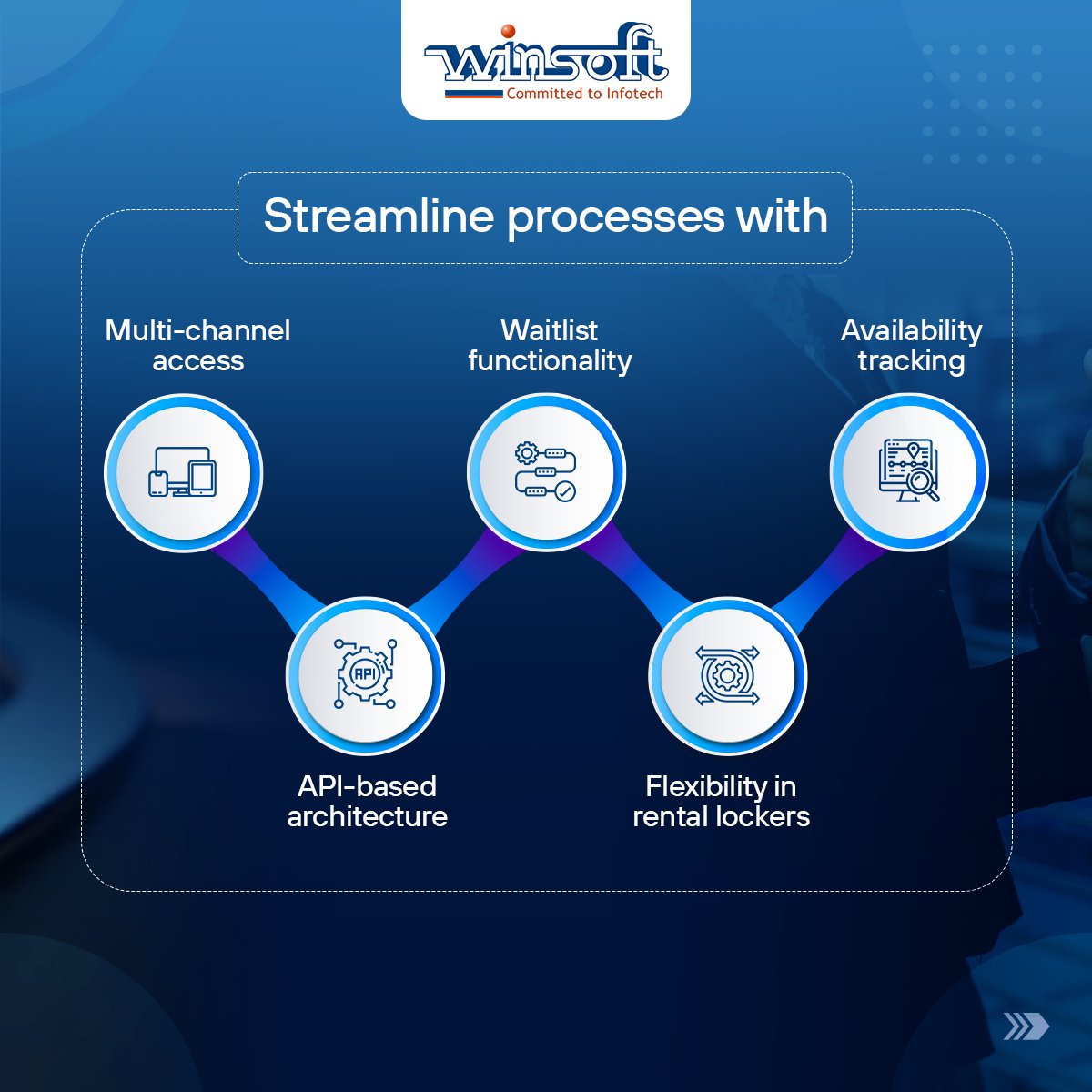 winsoft
Committed to Infotech

Streamline processes with

Multi-channel access

Waitlist functionality

Availability tracking

API

API-based architecture

Flexibility in rental lockers